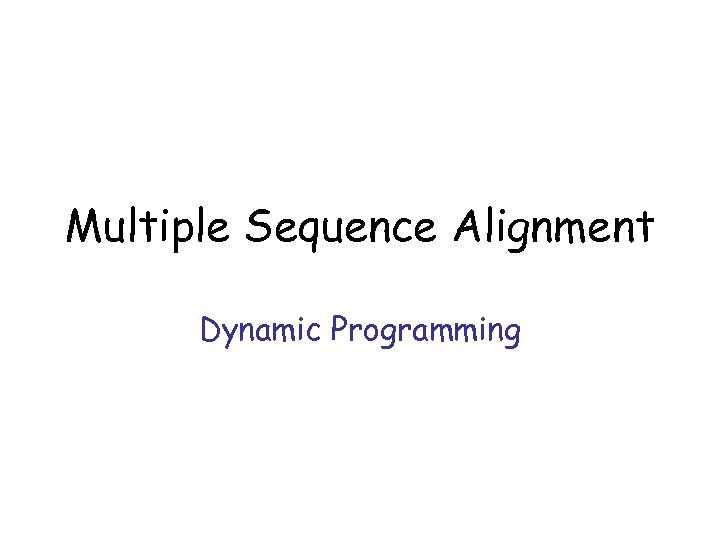 Multiple Sequence Alignment

Dynamic Programming